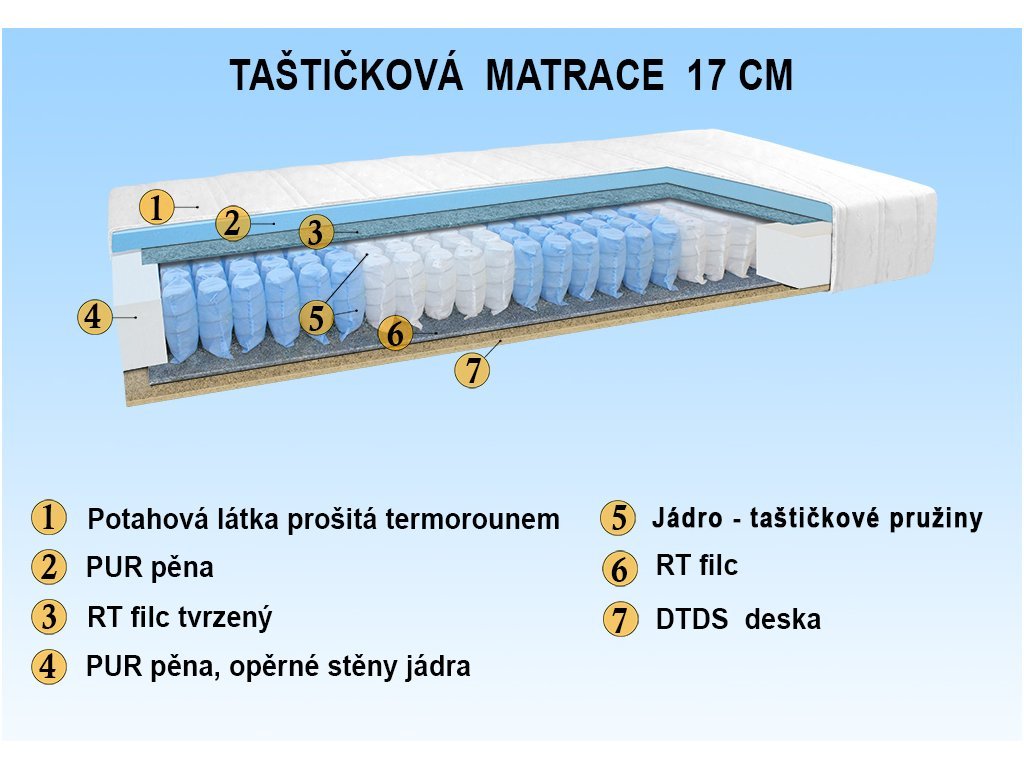 TAŠTIČKOVÁ MATRACE 17 CM

1
2
3
4
5
6
7

1 Potahová látka prošitá termorounem
2 PUR pěna
3 RT filc tvrzený
4 PUR pěna, opěrné stěny jádra

5 Jádro - taštičkové pružiny
6 RT filc
7 DTDS deska